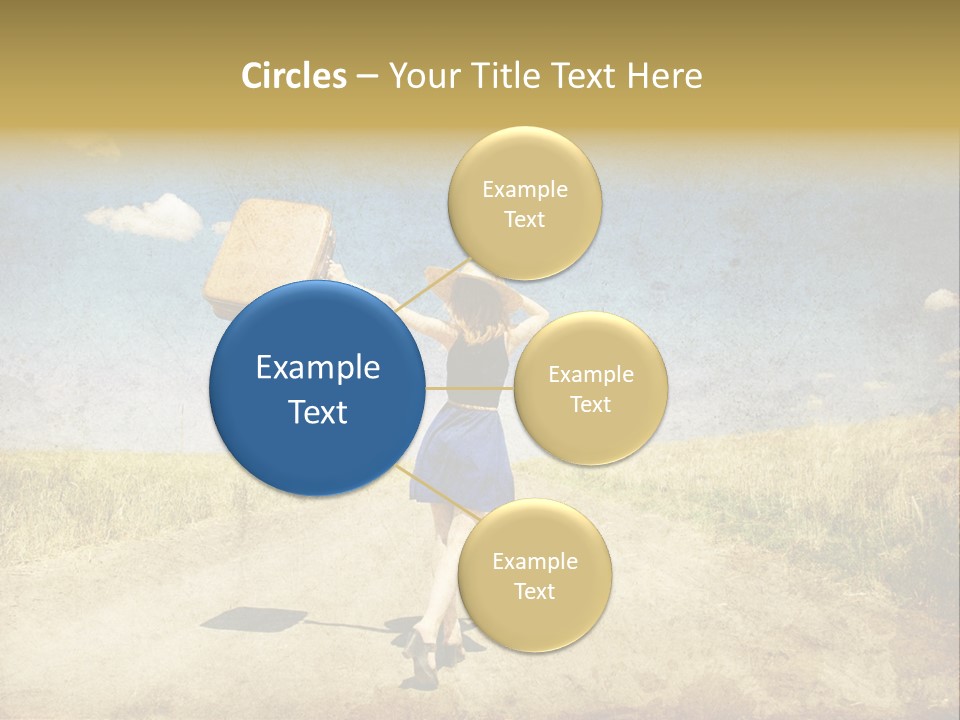 Circles – Your Title Text Here

Example Text

Example Text

Example Text

Example Text